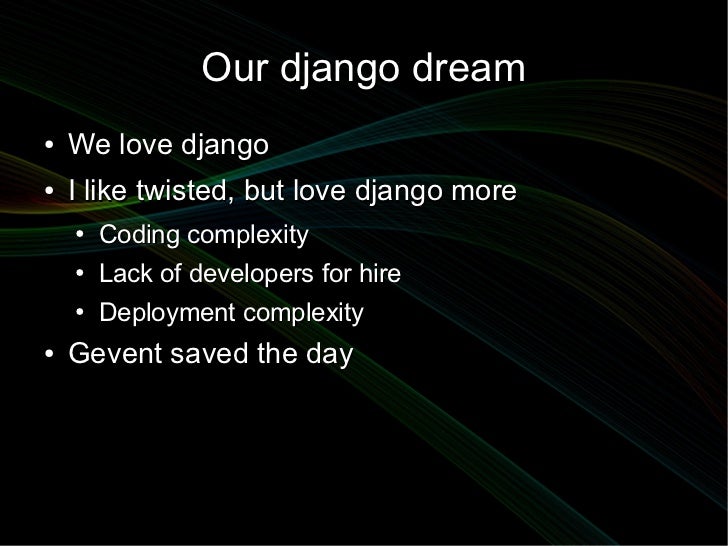 Our django dream

• We love django
• I like twisted, but love django more
  • Coding complexity
  • Lack of developers for hire
  • Deployment complexity
• Gevent saved the day